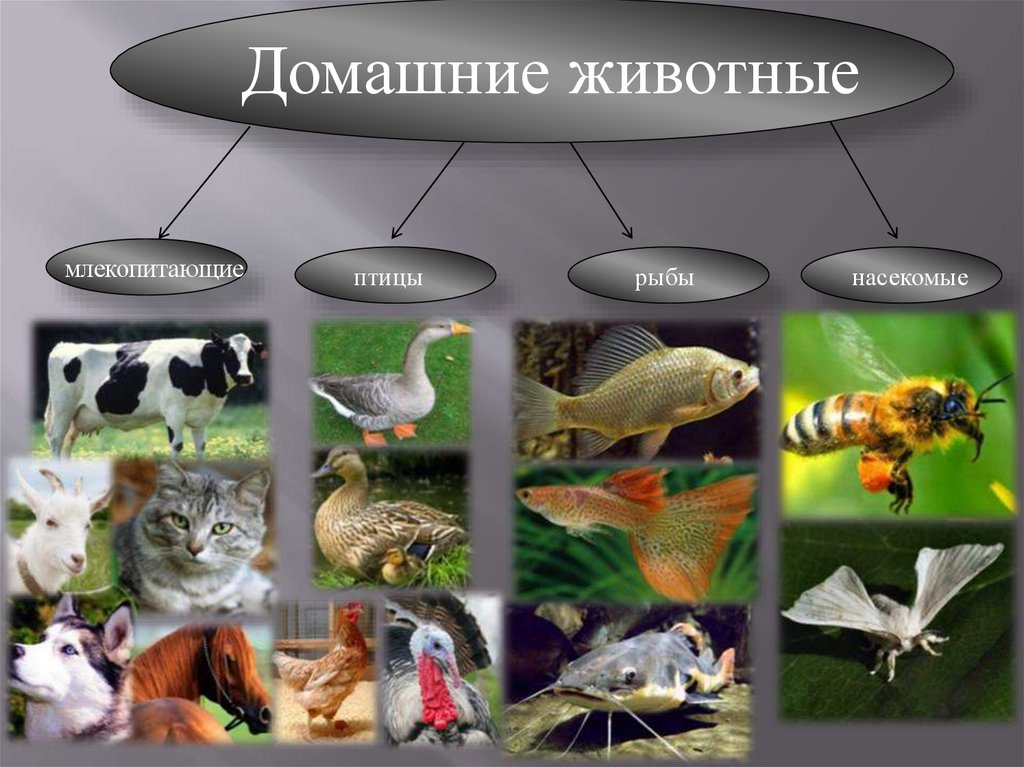 Домашние животные

млекопитающие

птицы

рыбы

насекомые